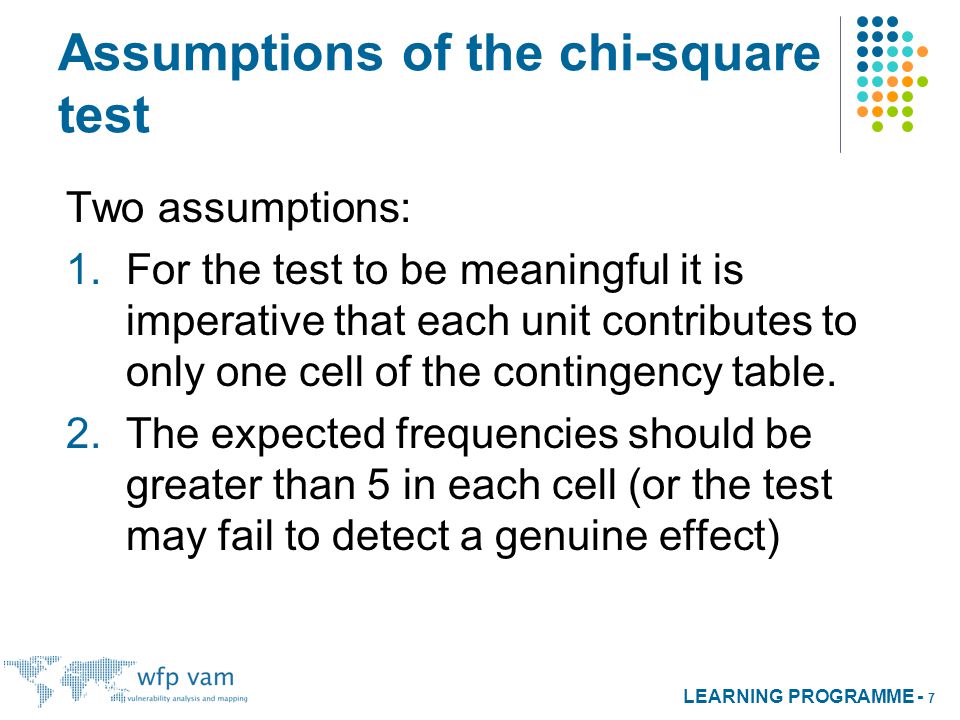 Assumptions of the chi-square test

Two assumptions:

1. For the test to be meaningful it is imperative that each unit contributes to only one cell of the contingency table.

2. The expected frequencies should be greater than 5 in each cell (or the test may fail to detect a genuine effect)

wfp vam
vulnerability analysis and mapping

LEARNING PROGRAMME - 7